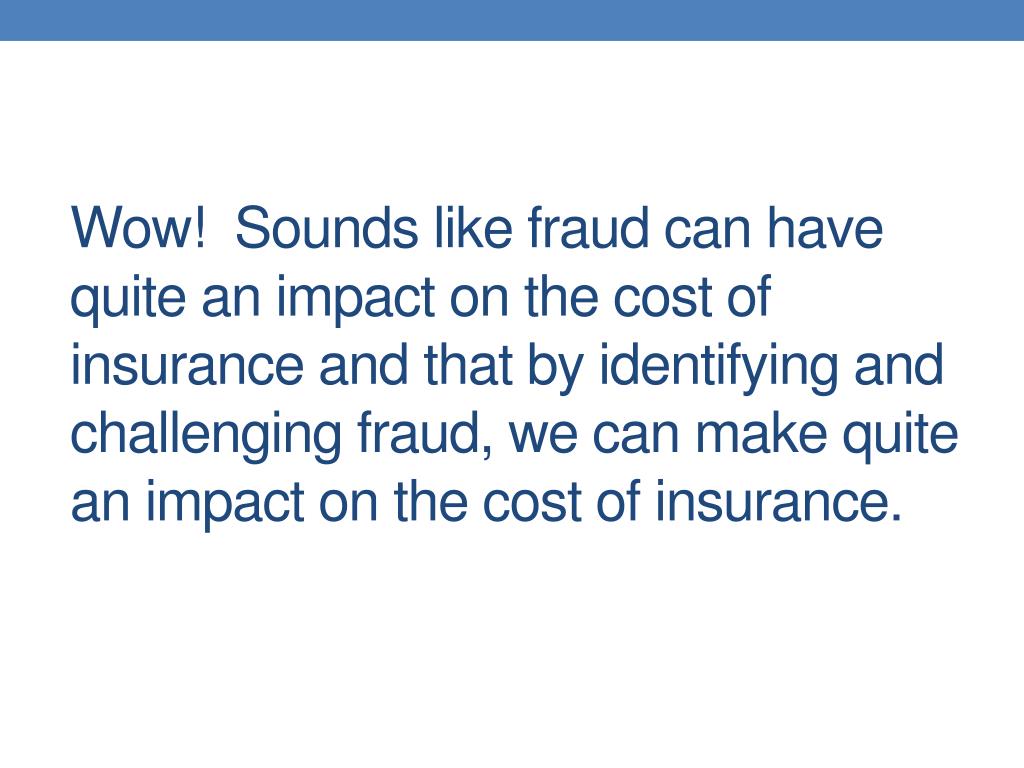 Wow! Sounds like fraud can have quite an impact on the cost of insurance and that by identifying and challenging fraud, we can make quite an impact on the cost of insurance.